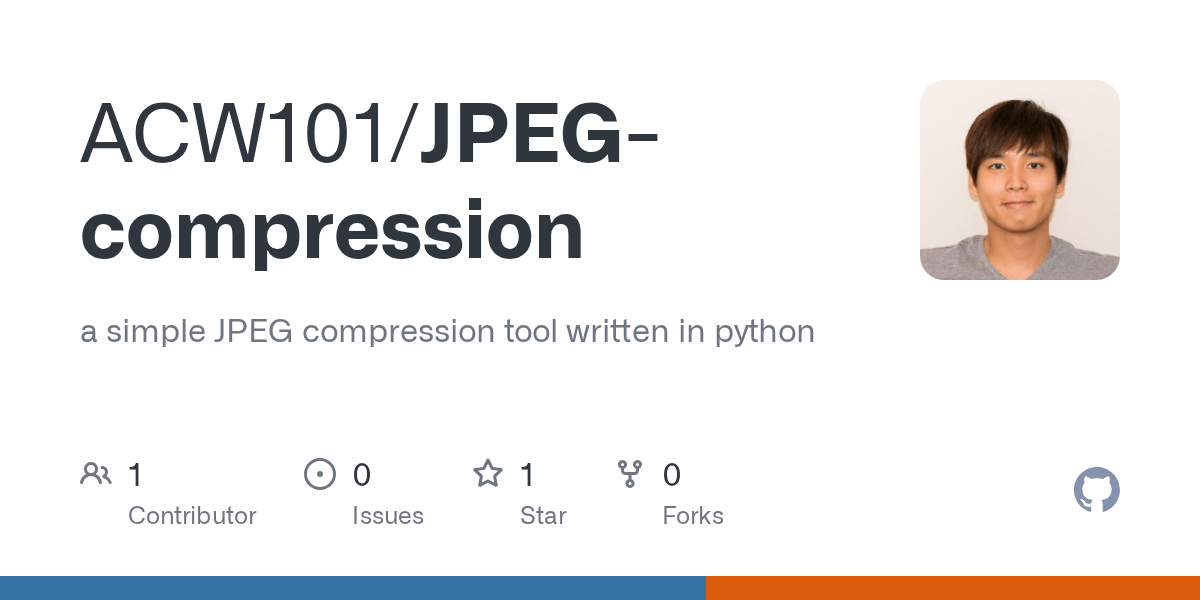 ACW101/JPEG-compression

a simple JPEG compression tool written in python

1 Contributor

0 Issues

1 Star

0 Forks